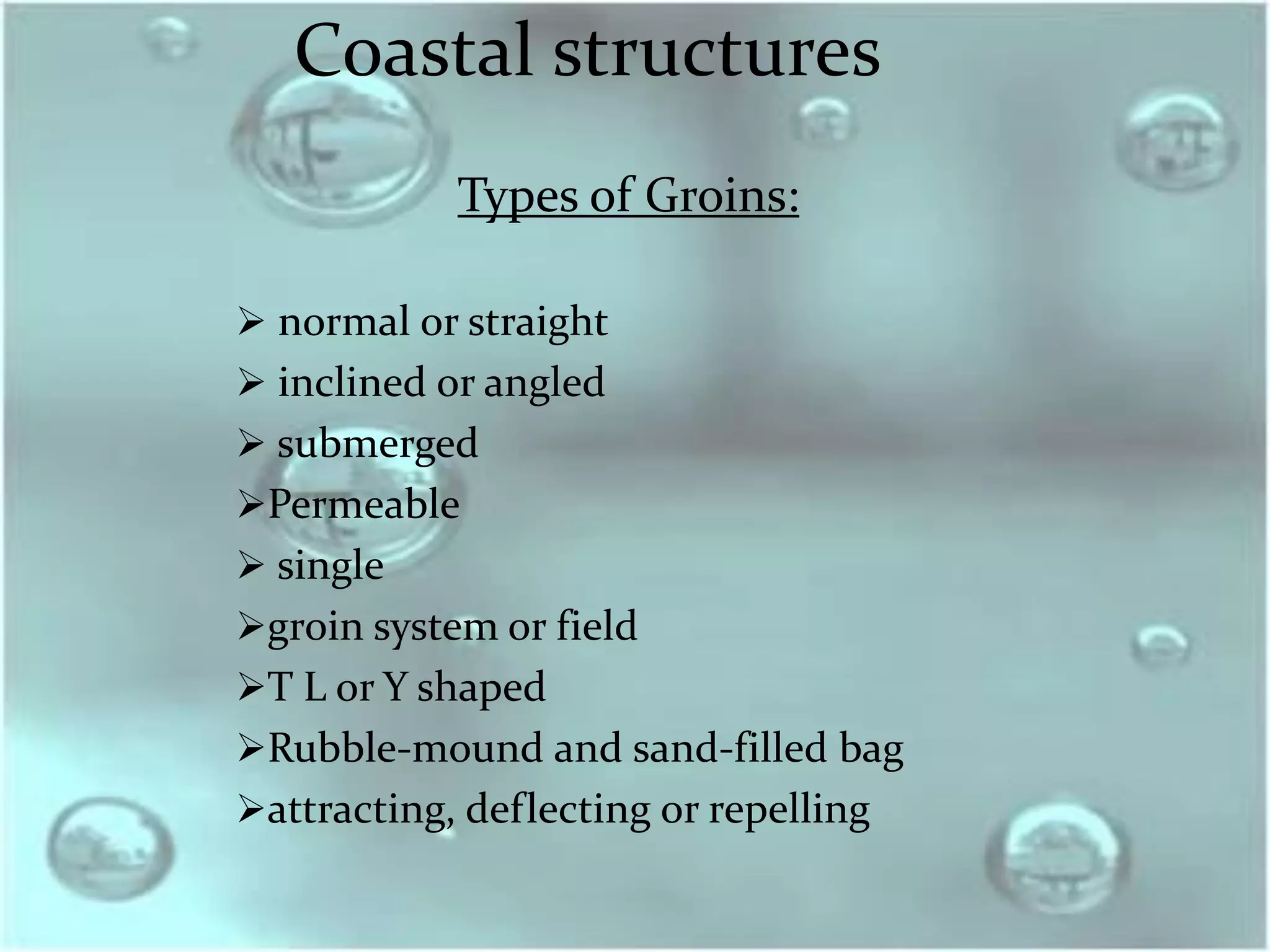 Coastal structures

Types of Groins:

➢ normal or straight
➢ inclined or angled
➢ submerged
➢Permeable
➢ single
➢groin system or field
➢T L or Y shaped
➢Rubble-mound and sand-filled bag
➢attracting, deflecting or repelling